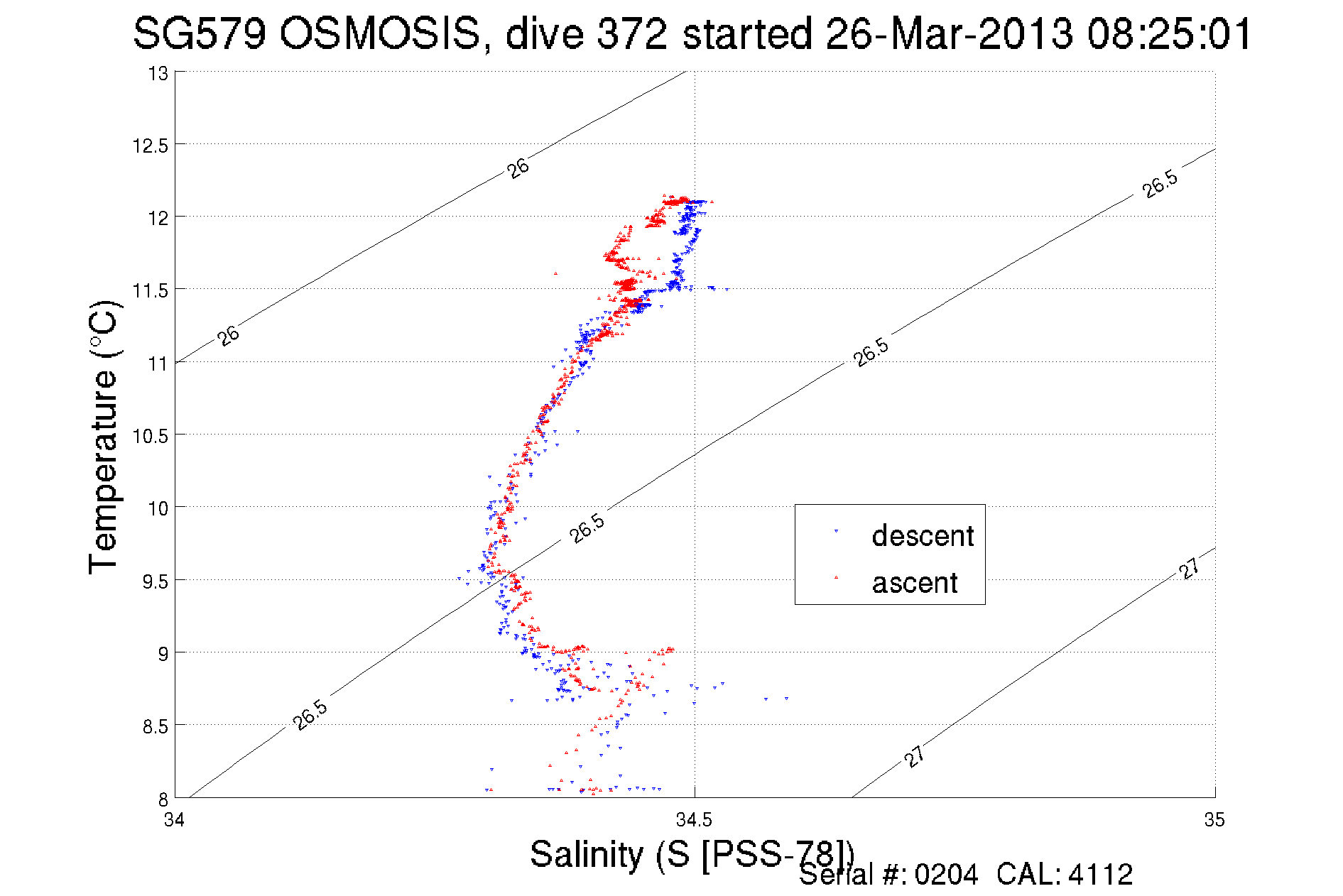 SG579 OSMOSIS, dive 372 started 26-Mar-2013 08:25:01

Temperature (°C)

13
12.5
12
11.5
11
10.5
10
9.5
9
8.5
8

26
26
26.5
26.5
26.5
26.5
27
27

descent
ascent

34
34.5
35

Salinity (S [PSS-78])
Serial #: 0204 CAL: 4112